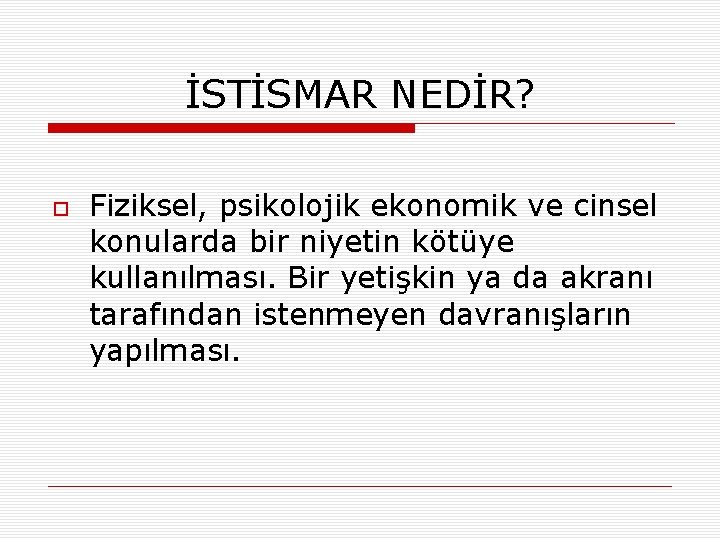 İSTİSMAR NEDİR?

Fiziksel, psikolojik ekonomik ve cinsel konularda bir niyetin kötüye kullanılması. Bir yetişkin ya da akranı tarafından istenmeyen davranışların yapılması.